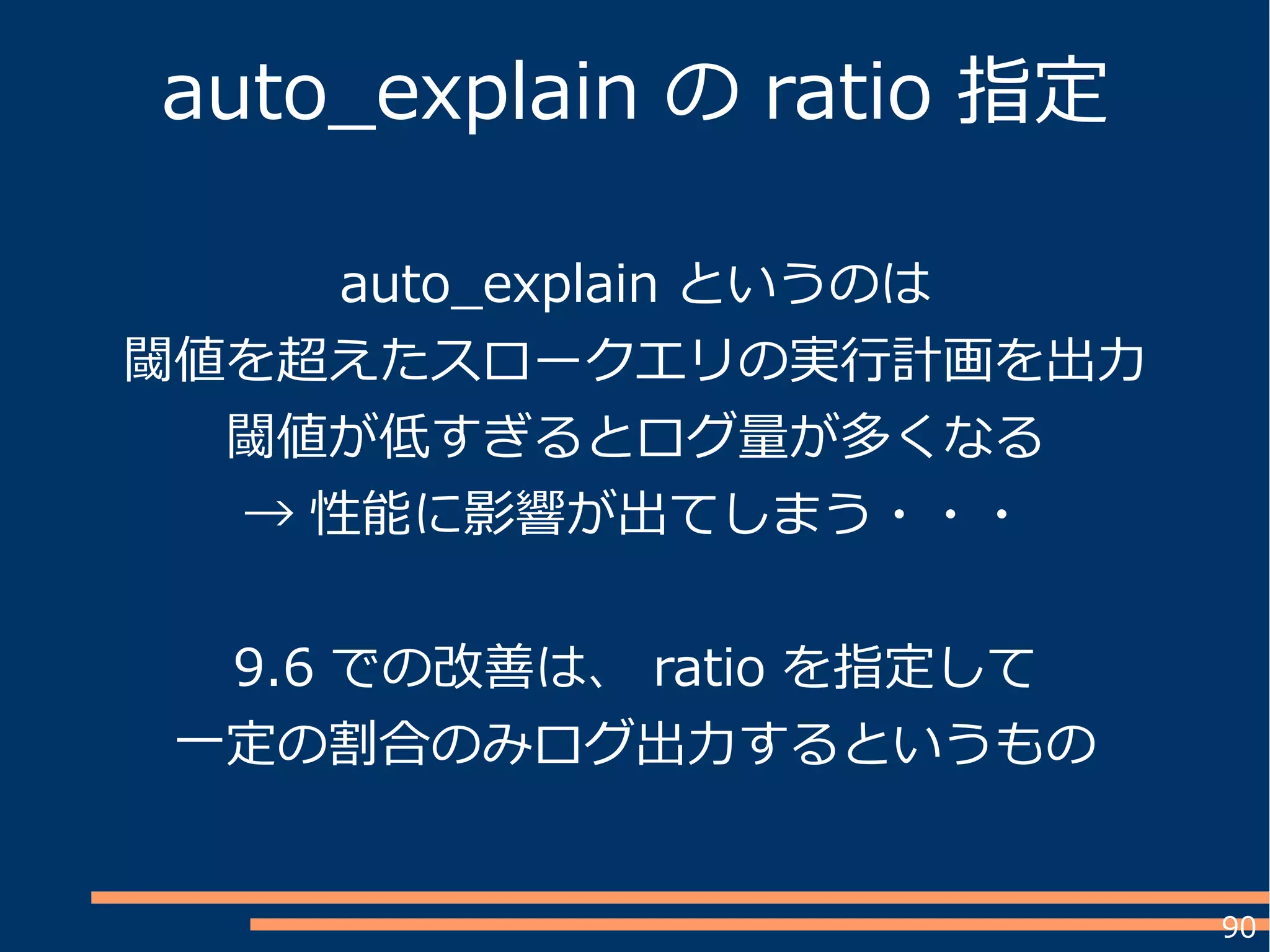 auto_explain の ratio 指定

auto_explain というのは
閾値を超えたスロークエリの実行計画を出力
閾値が低すぎるとログ量が多くなる
→ 性能に影響が出てしまう・・・

9.6 での改善は、 ratio を指定して
一定の割合のみログ出力するというもの

90